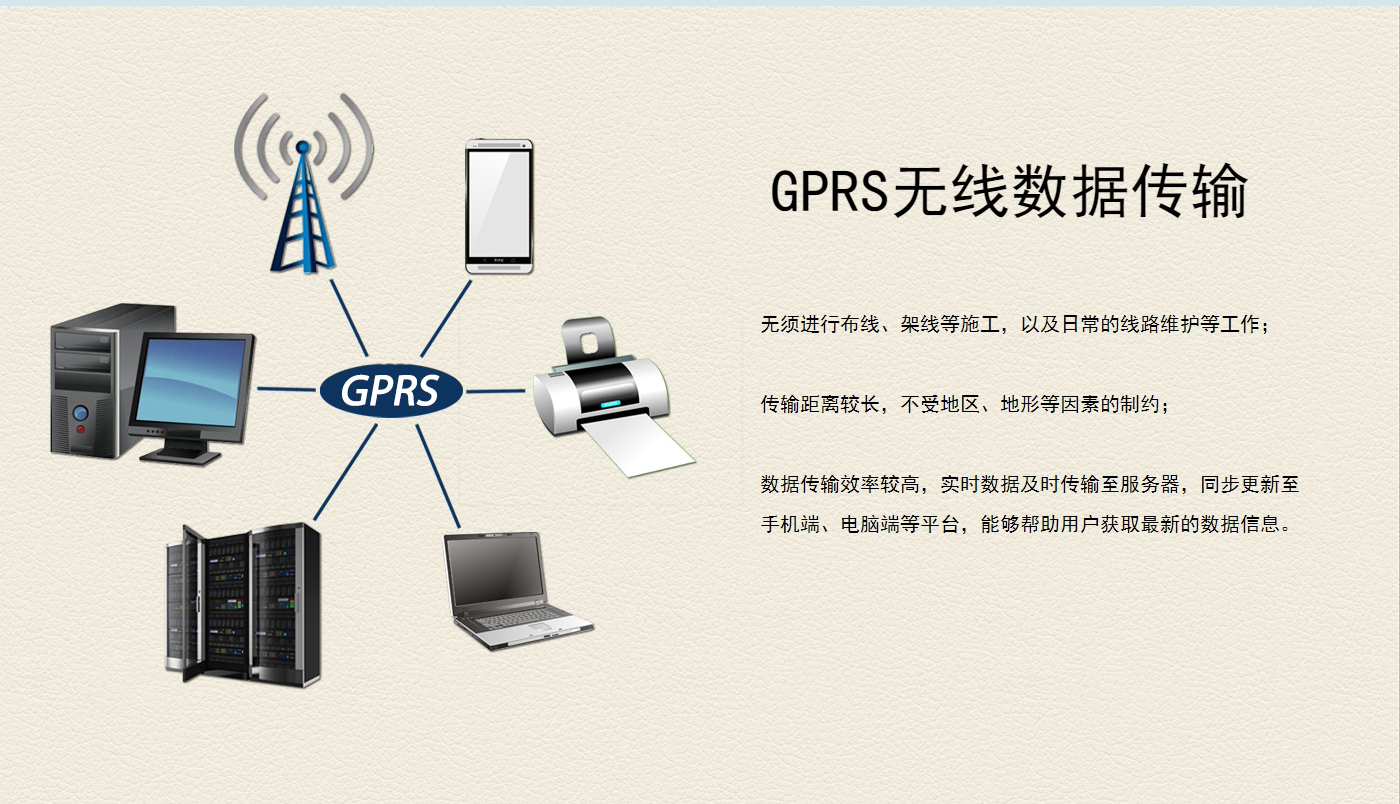 GPRS

GPRS无线数据传输

无须进行布线、架线等施工，以及日常的线路维护等工作；

传输距离较长，不受地区、地形等因素的制约；

数据传输效率较高，实时数据及时传输至服务器，同步更新至手机端、电脑端等平台，能够帮助用户获取最新的数据信息。